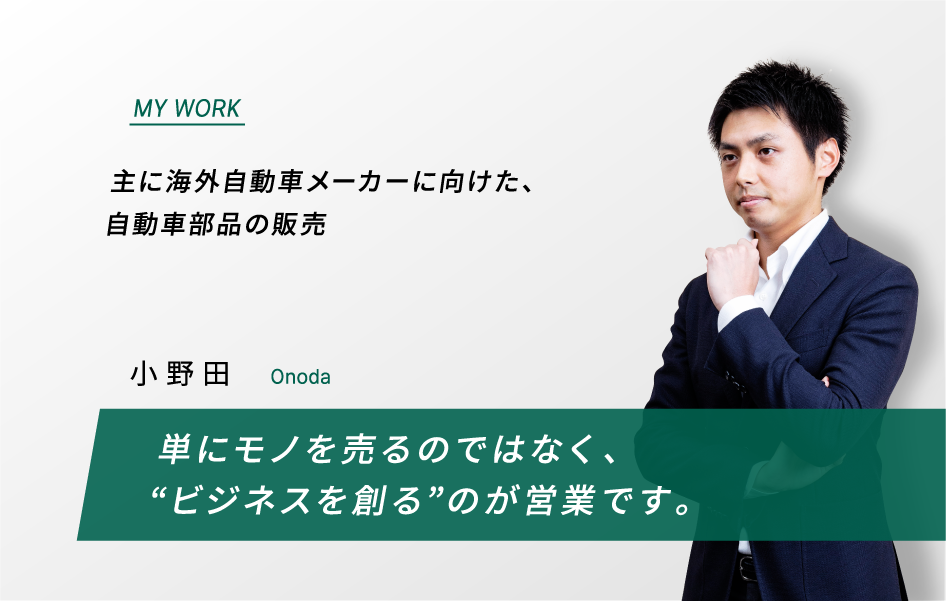 MY WORK

主に海外自動車メーカーに向けた、
自動車部品の販売

小野田　Onoda

単にモノを売るのではなく、
“ビジネスを創る”のが営業です。